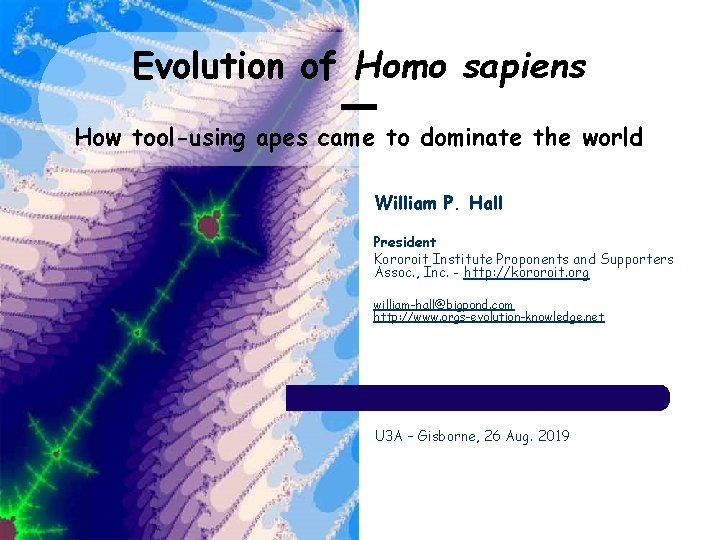 Evolution of Homo sapiens
—
How tool-using apes came to dominate the world

William P. Hall

President
Kororoit Institute Proponents and Supporters Assoc., Inc. - http://kororoit.org

william-hall@bigpond.com
http://www.orgs-evolution-knowledge.net

U3A – Gisborne, 26 Aug. 2019